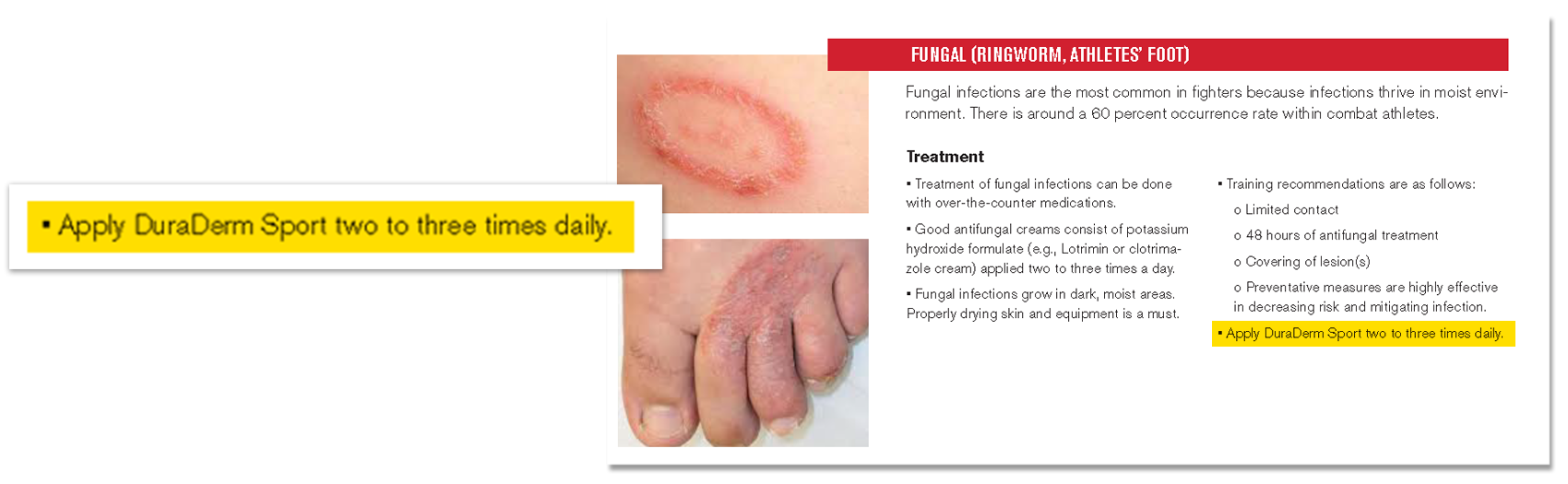 ▪ Apply DuraDerm Sport two to three times daily.

FUNGAL (RINGWORM, ATHLETES' FOOT)

Fungal infections are the most common in fighters because infections thrive in moist environment. There is around a 60 percent occurrence rate within combat athletes.

Treatment

▪ Treatment of fungal infections can be done with over-the-counter medications.

▪ Good antifungal creams consist of potassium hydroxide formulate (e.g., Lotrimin or clotrimazole cream) applied two to three times a day.

▪ Fungal infections grow in dark, moist areas. Properly drying skin and equipment is a must.

▪ Training recommendations are as follows:

o Limited contact

o 48 hours of antifungal treatment

o Covering of lesion(s)

o Preventative measures are highly effective in decreasing risk and mitigating infection.

▪ Apply DuraDerm Sport two to three times daily.